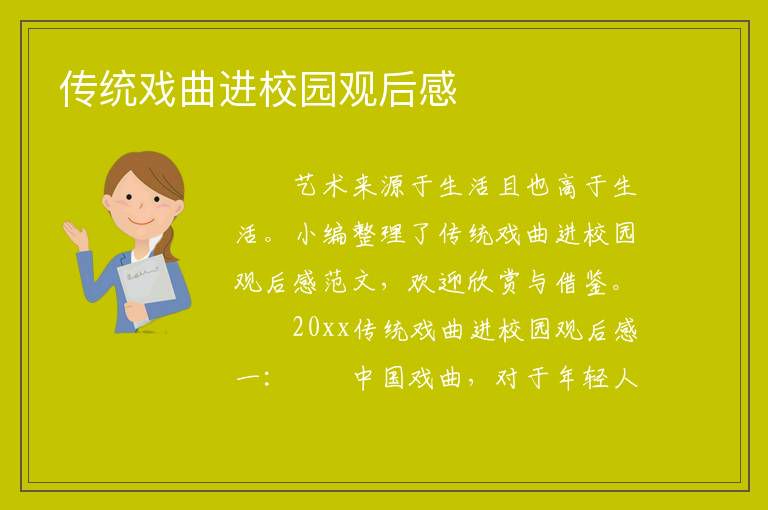 传统戏曲进校园观后感

艺术来源于生活且也高于生活。小编整理了传统戏曲进校园观后感范文，欢迎欣赏与借鉴。

20xx传统戏曲进校园观后感一： 中国戏曲，对于年轻人